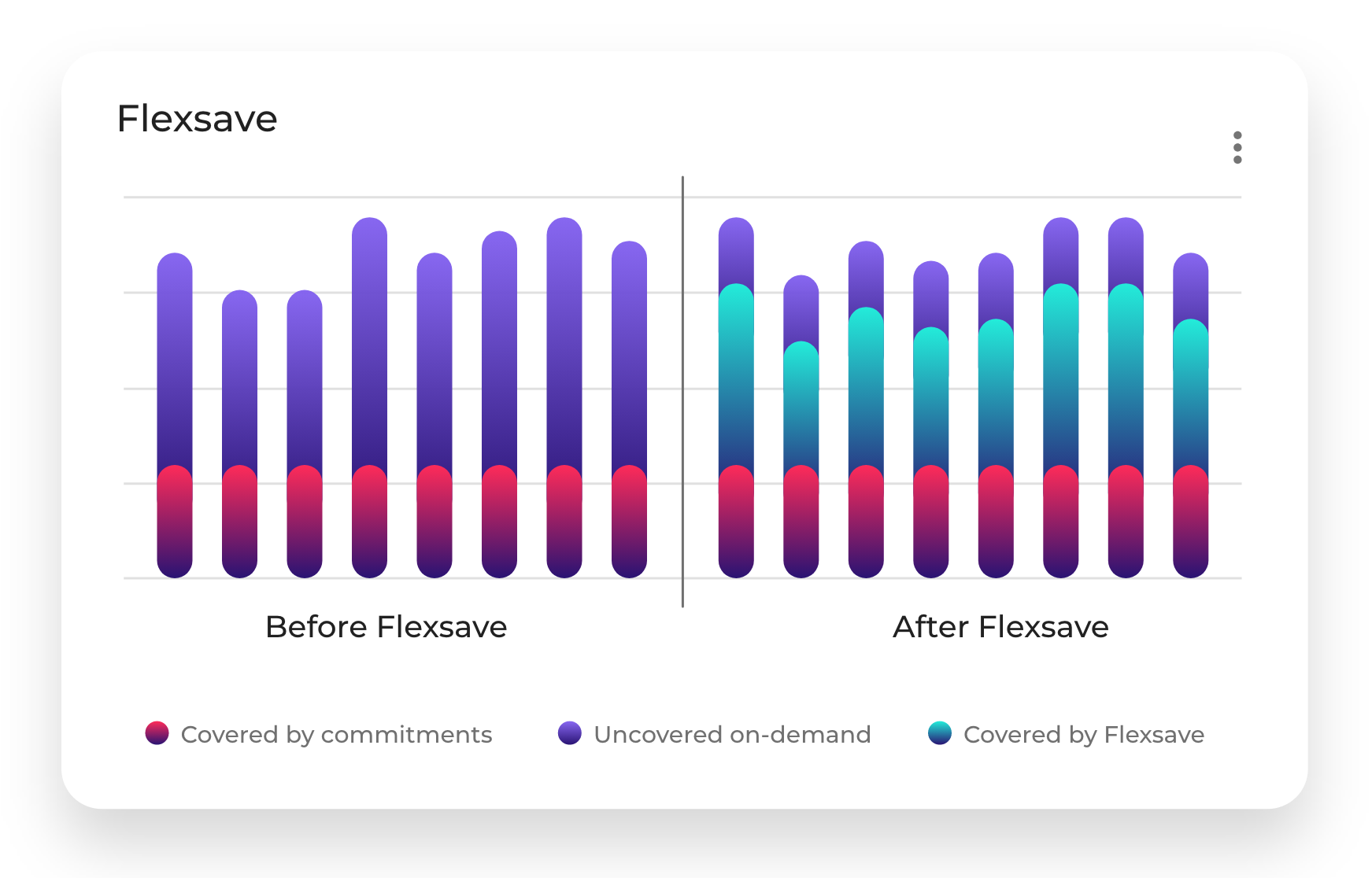 Flexsave

Before Flexsave

After Flexsave

Covered by commitments
Uncovered on-demand
Covered by Flexsave